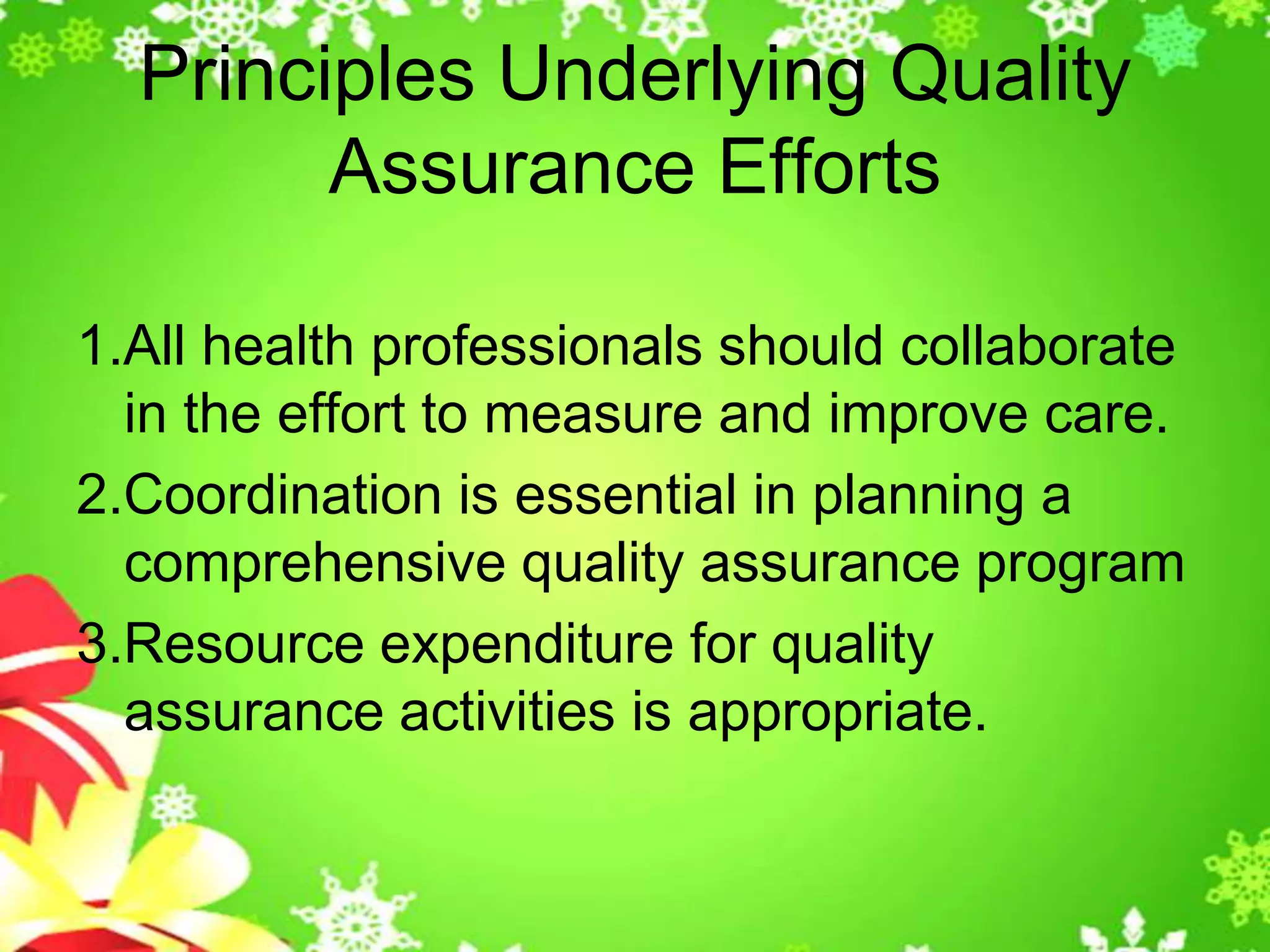 Principles Underlying Quality Assurance Efforts

1.All health professionals should collaborate in the effort to measure and improve care.

2.Coordination is essential in planning a comprehensive quality assurance program

3.Resource expenditure for quality assurance activities is appropriate.